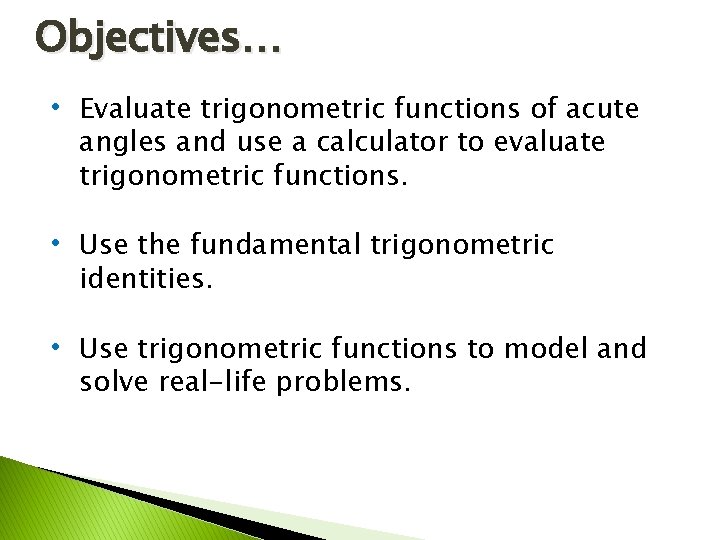 Objectives…

• Evaluate trigonometric functions of acute angles and use a calculator to evaluate trigonometric functions.

• Use the fundamental trigonometric identities.

• Use trigonometric functions to model and solve real-life problems.